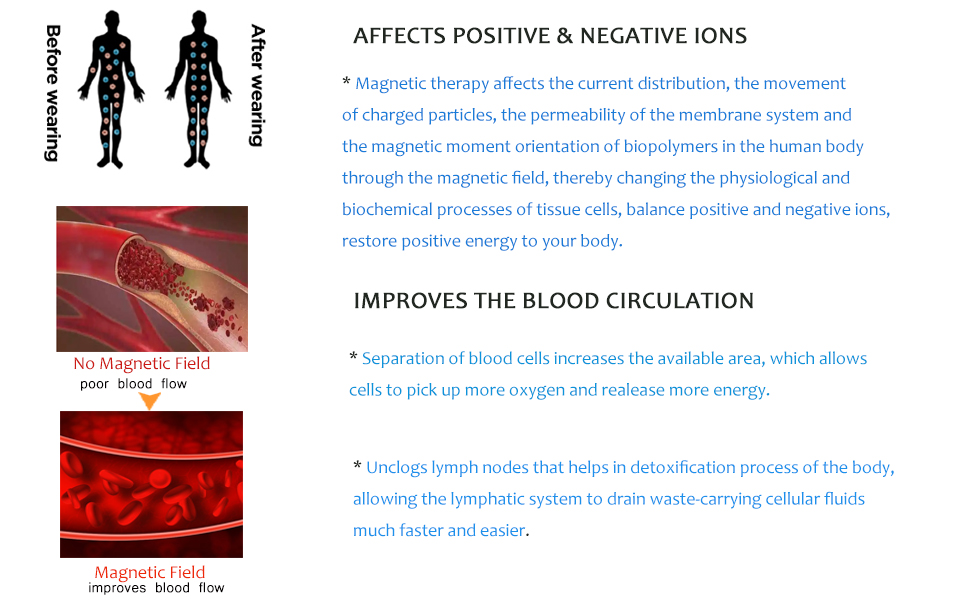 Before wearing

After wearing

No Magnetic Field
poor blood flow

Magnetic Field
improves blood flow

AFFECTS POSITIVE & NEGATIVE IONS

* Magnetic therapy affects the current distribution, the movement of charged particles, the permeability of the membrane system and the magnetic moment orientation of biopolymers in the human body through the magnetic field, thereby changing the physiological and biochemical processes of tissue cells, balance positive and negative ions, restore positive energy to your body.

IMPROVES THE BLOOD CIRCULATION

* Separation of blood cells increases the available area, which allows cells to pick up more oxygen and realease more energy.

* Unclogs lymph nodes that helps in detoxification process of the body, allowing the lymphatic system to drain waste-carrying cellular fluids much faster and easier.